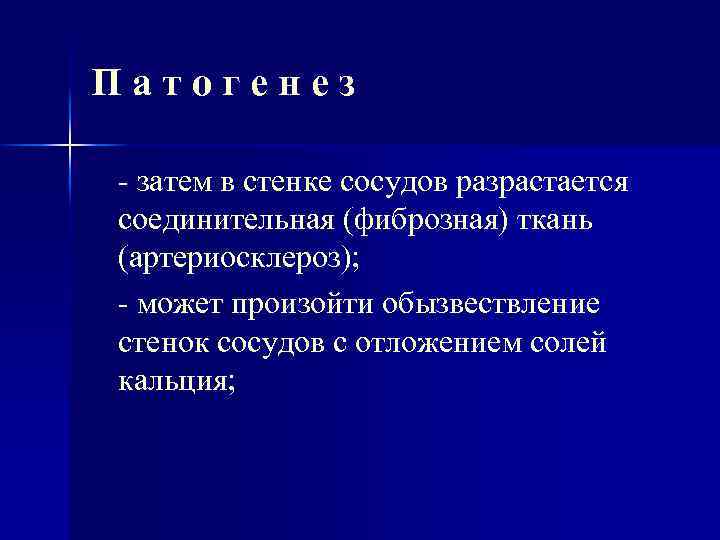 П а т о г е н е з

- затем в стенке сосудов разрастается соединительная (фиброзная) ткань (артериосклероз);

- может произойти обызвествление стенок сосудов с отложением солей кальция;